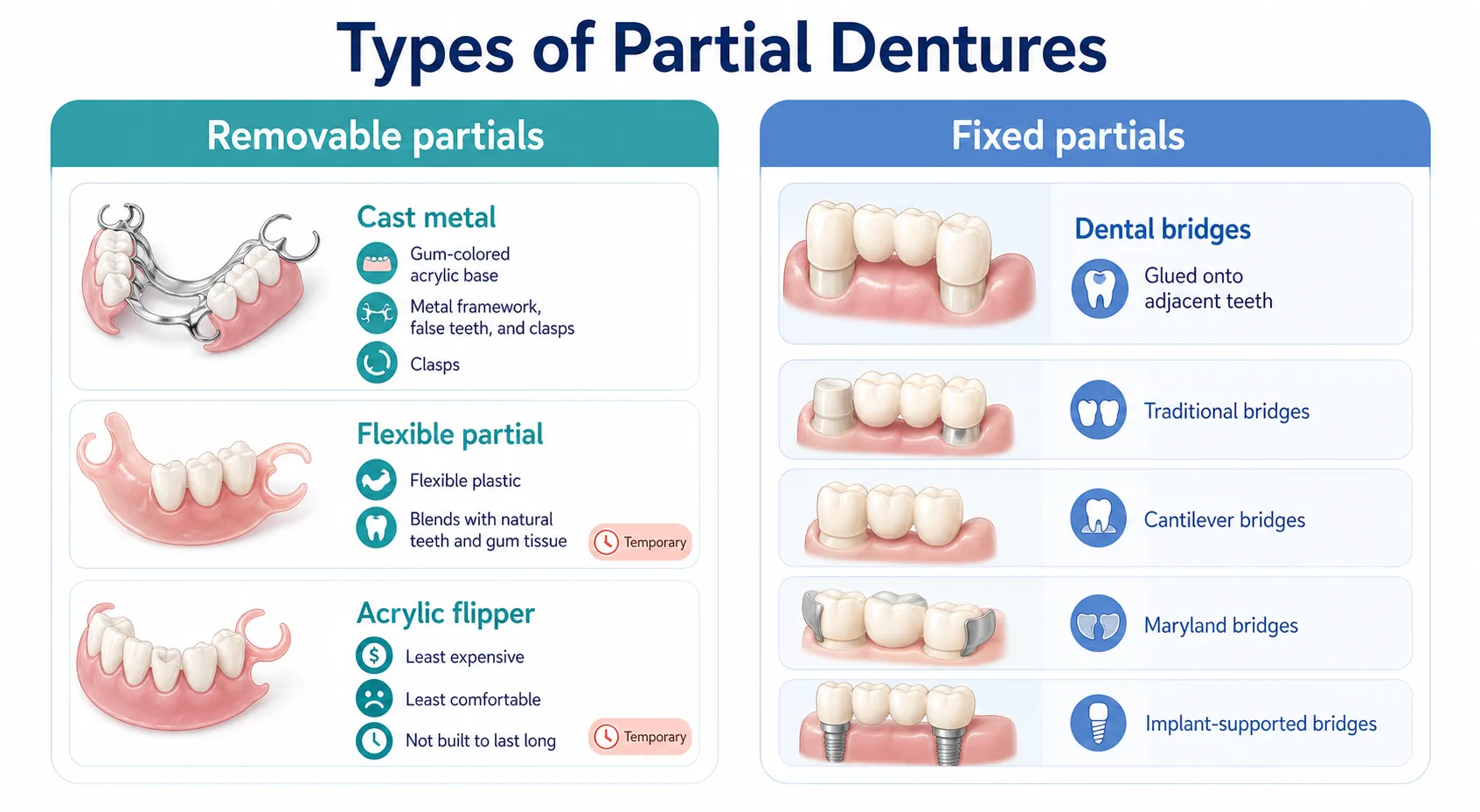 Types of Partial Dentures

Removable partials

Cast metal

Gum-colored acrylic base

Metal framework, false teeth, and clasps

Clasps

Flexible partial

Flexible plastic

Blends with natural teeth and gum tissue

Temporary

Acrylic flipper

Least expensive

Least comfortable

Not built to last long

Temporary

Fixed partials

Dental bridges

Glued onto adjacent teeth

Traditional bridges

Cantilever bridges

Maryland bridges

Implant-supported bridges